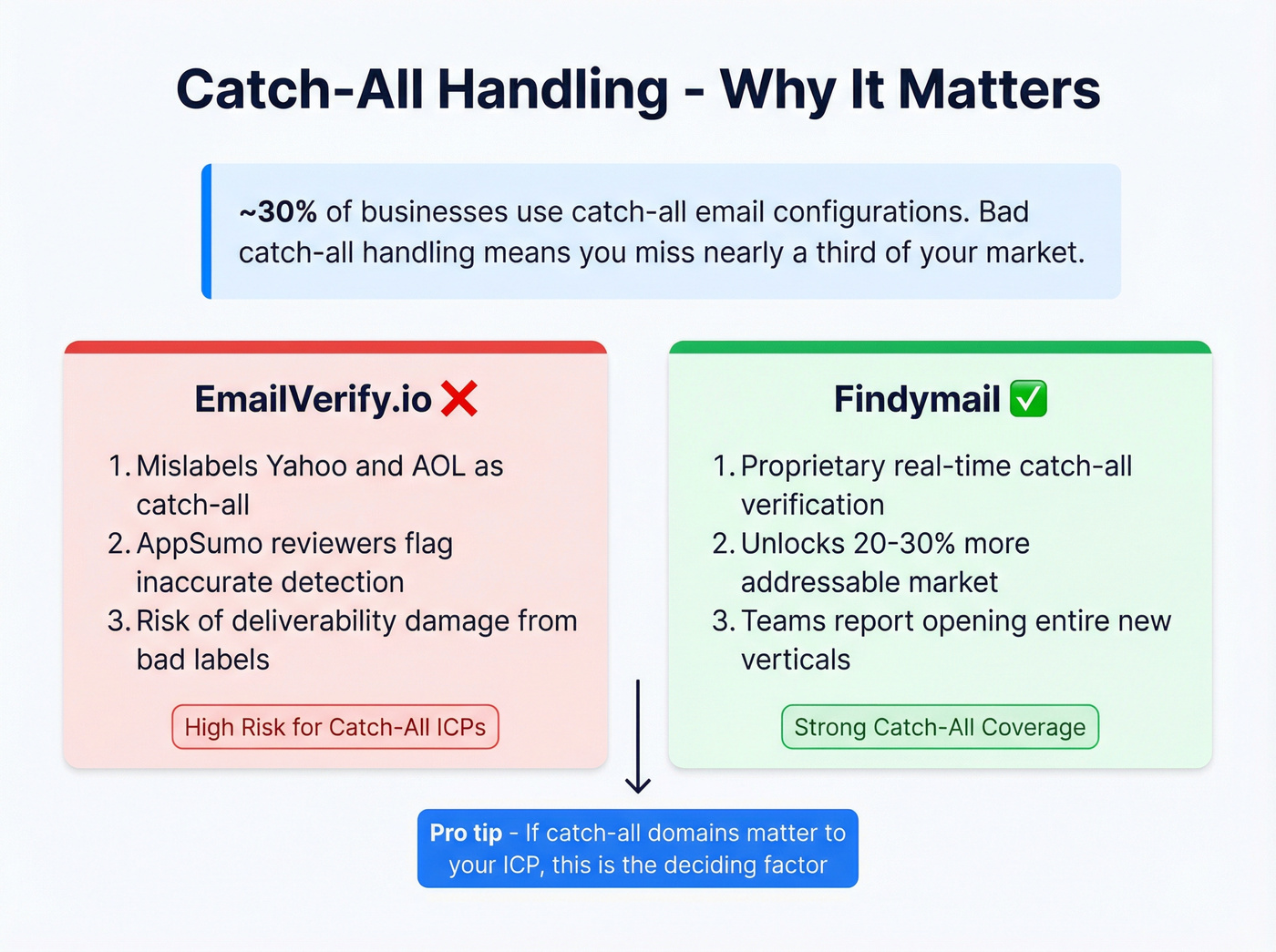 Catch-All Handling - Why It Matters

~30% of businesses use catch-all email configurations. Bad catch-all handling means you miss nearly a third of your market.

EmailVerify.io ❌

1. Mislabels Yahoo and AOL as catch-all
2. AppSumo reviewers flag inaccurate detection
3. Risk of deliverability damage from bad labels

High Risk for Catch-All ICPs

Findymail ✅

1. Proprietary real-time catch-all verification
2. Unlocks 20-30% more addressable market
3. Teams report opening entire new verticals

Strong Catch-All Coverage

Pro tip - If catch-all domains matter to your ICP, this is the deciding factor